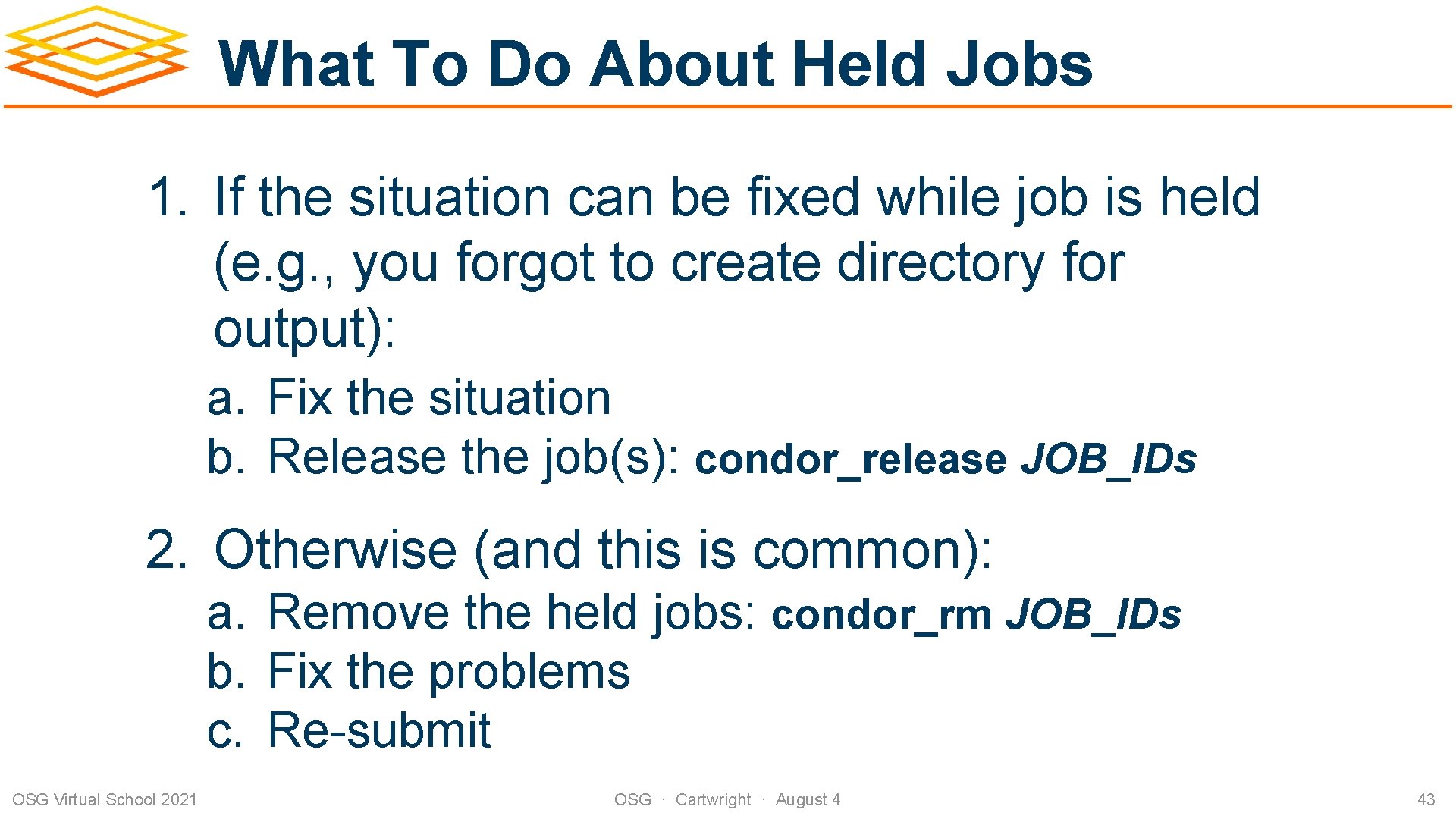 What To Do About Held Jobs

1. If the situation can be fixed while job is held (e.g., you forgot to create directory for output):

a. Fix the situation
b. Release the job(s): condor_release JOB_IDs

2. Otherwise (and this is common):

a. Remove the held jobs: condor_rm JOB_IDs
b. Fix the problems
c. Re-submit

OSG Virtual School 2021

OSG · Cartwright · August 4

43